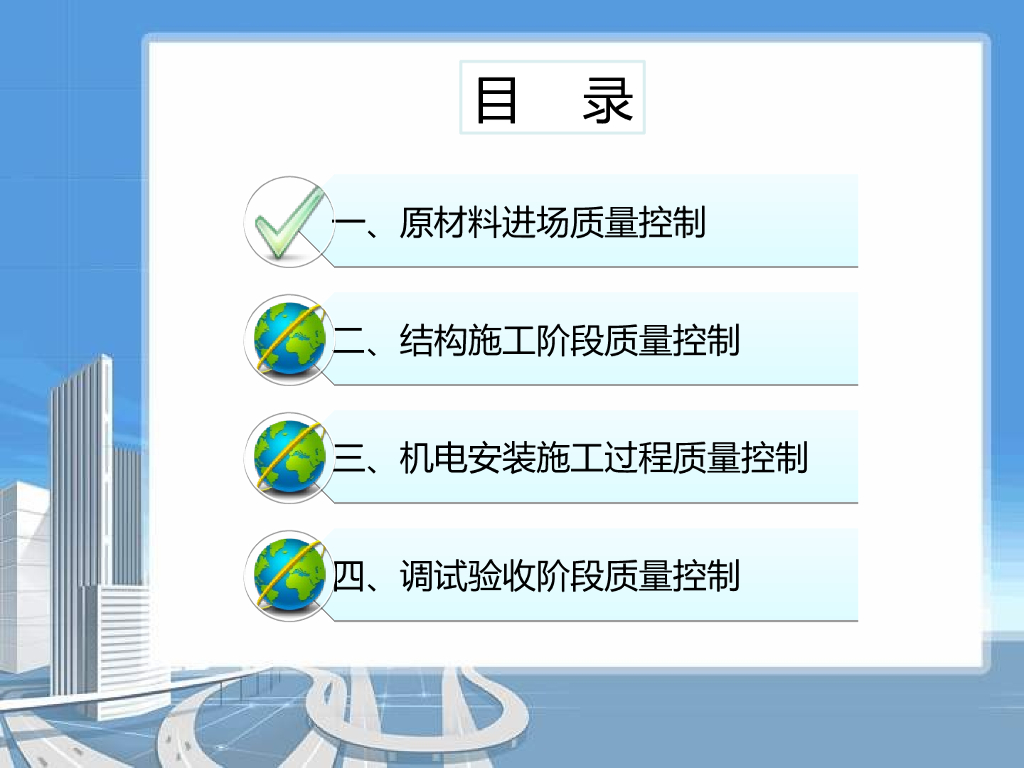 目 录

一、原材料进场质量控制

二、结构施工阶段质量控制

三、机电安装施工过程质量控制

四、调试验收阶段质量控制